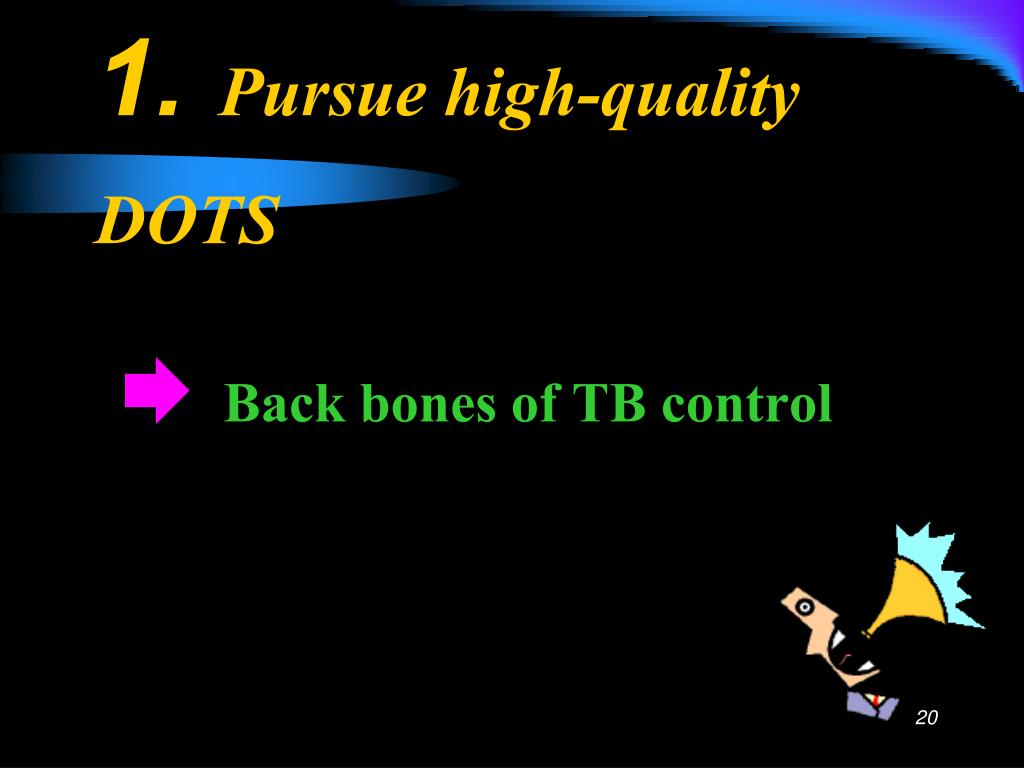 1. Pursue high-quality DOTS

Back bones of TB control

20